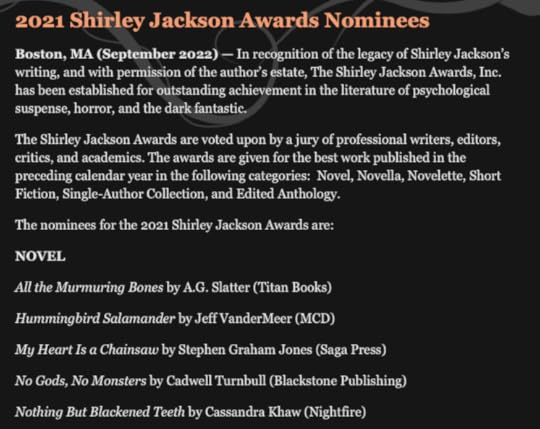 2021 Shirley Jackson Awards Nominees

Boston, MA (September 2022) — In recognition of the legacy of Shirley Jackson's writing, and with permission of the author's estate, The Shirley Jackson Awards, Inc. has been established for outstanding achievement in the literature of psychological suspense, horror, and the dark fantastic.

The Shirley Jackson Awards are voted upon by a jury of professional writers, editors, critics, and academics. The awards are given for the best work published in the preceding calendar year in the following categories: Novel, Novella, Novelette, Short Fiction, Single-Author Collection, and Edited Anthology.

The nominees for the 2021 Shirley Jackson Awards are:

NOVEL

All the Murmuring Bones by A.G. Slatter (Titan Books)

Hummingbird Salamander by Jeff VanderMeer (MCD)

My Heart Is a Chainsaw by Stephen Graham Jones (Saga Press)

No Gods, No Monsters by Cadwell Turnbull (Blackstone Publishing)

Nothing But Blackened Teeth by Cassandra Khaw (Nightfire)